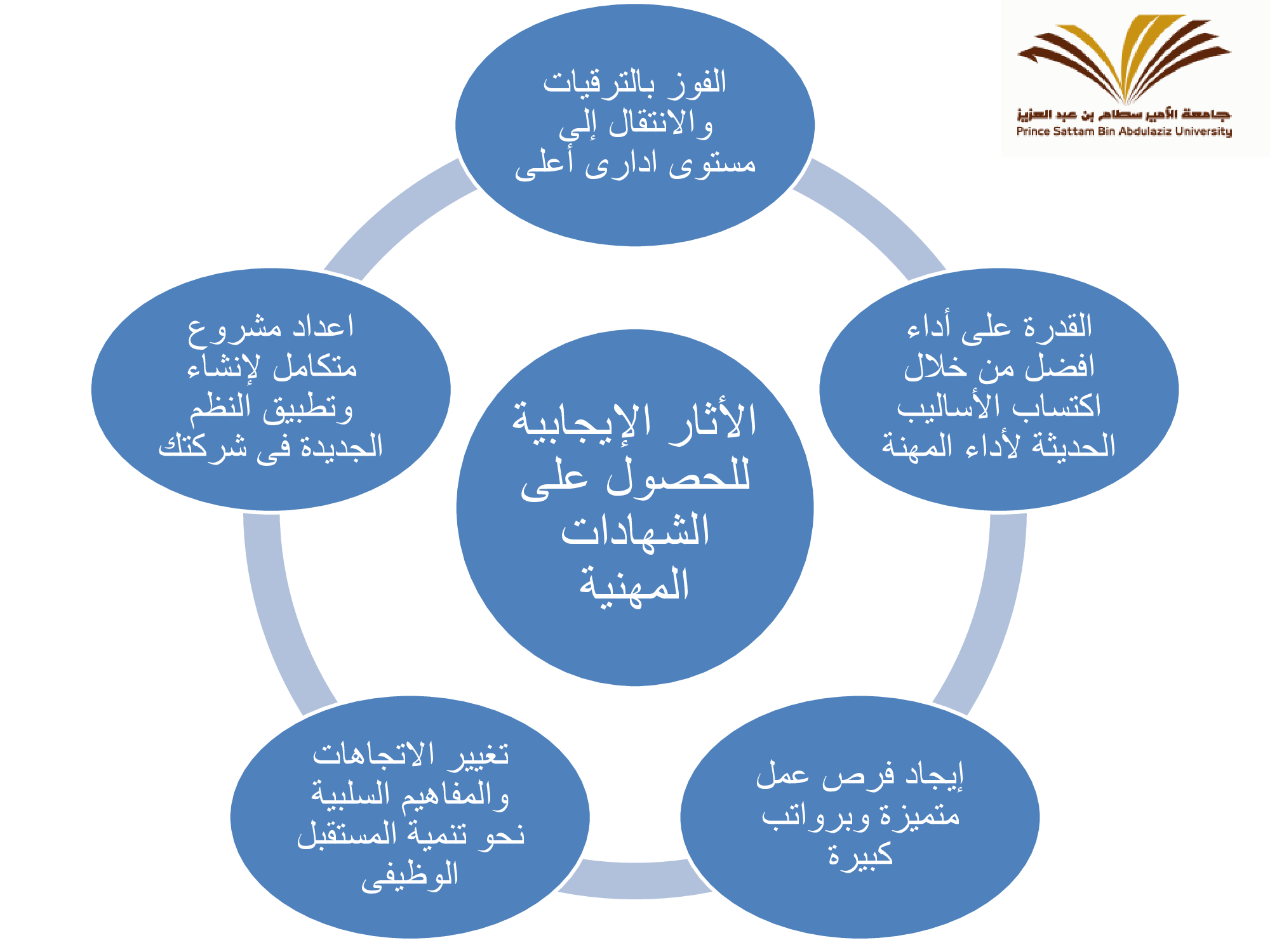 جامعة الأمير سطام بن عبد العزيز
Prince Sattam Bin Abdulaziz University

الأثار الإيجابية للحصول على الشهادات المهنية

الفوز بالترقيات والانتقال إلى مستوى ادارى أعلى

القدرة على أداء افضل من خلال اكتساب الأساليب الحديثة لأداء المهنة

إيجاد فرص عمل متميزة وبرواتب كبيرة

تغيير الاتجاهات والمفاهيم السلبية نحو تنمية المستقبل الوظيفى

اعداد مشروع متكامل لإنشاء وتطبيق النظم الجديدة فى شركتك